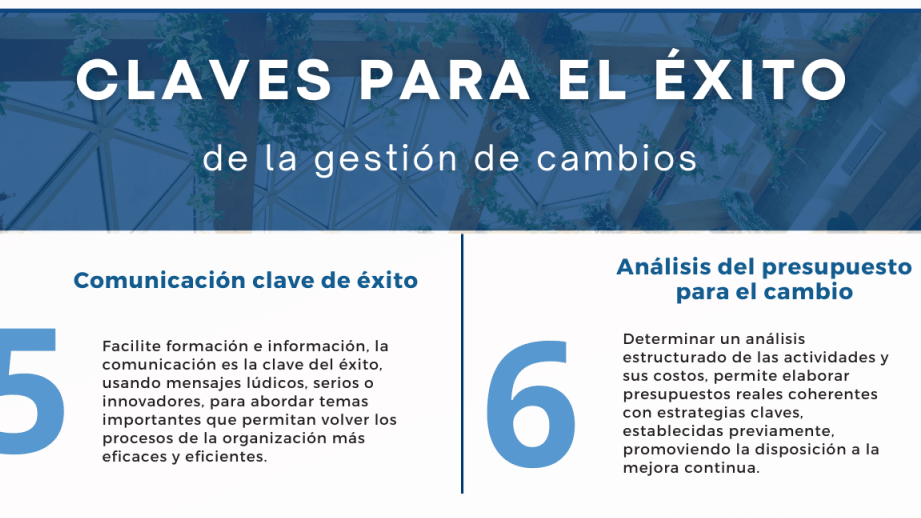 CLAVES PARA EL ÉXITO

de la gestión de cambios

Comunicación clave de éxito

5

Facilite formación e información, la comunicación es la clave del éxito, usando mensajes lúdicos, serios o innovadores, para abordar temas importantes que permitan volver los procesos de la organización más eficaces y eficientes.

Análisis del presupuesto para el cambio

6

Determinar un análisis estructurado de las actividades y sus costos, permite elaborar presupuestos reales coherentes con estrategias claves, establecidas previamente, promoviendo la disposición a la mejora continua.